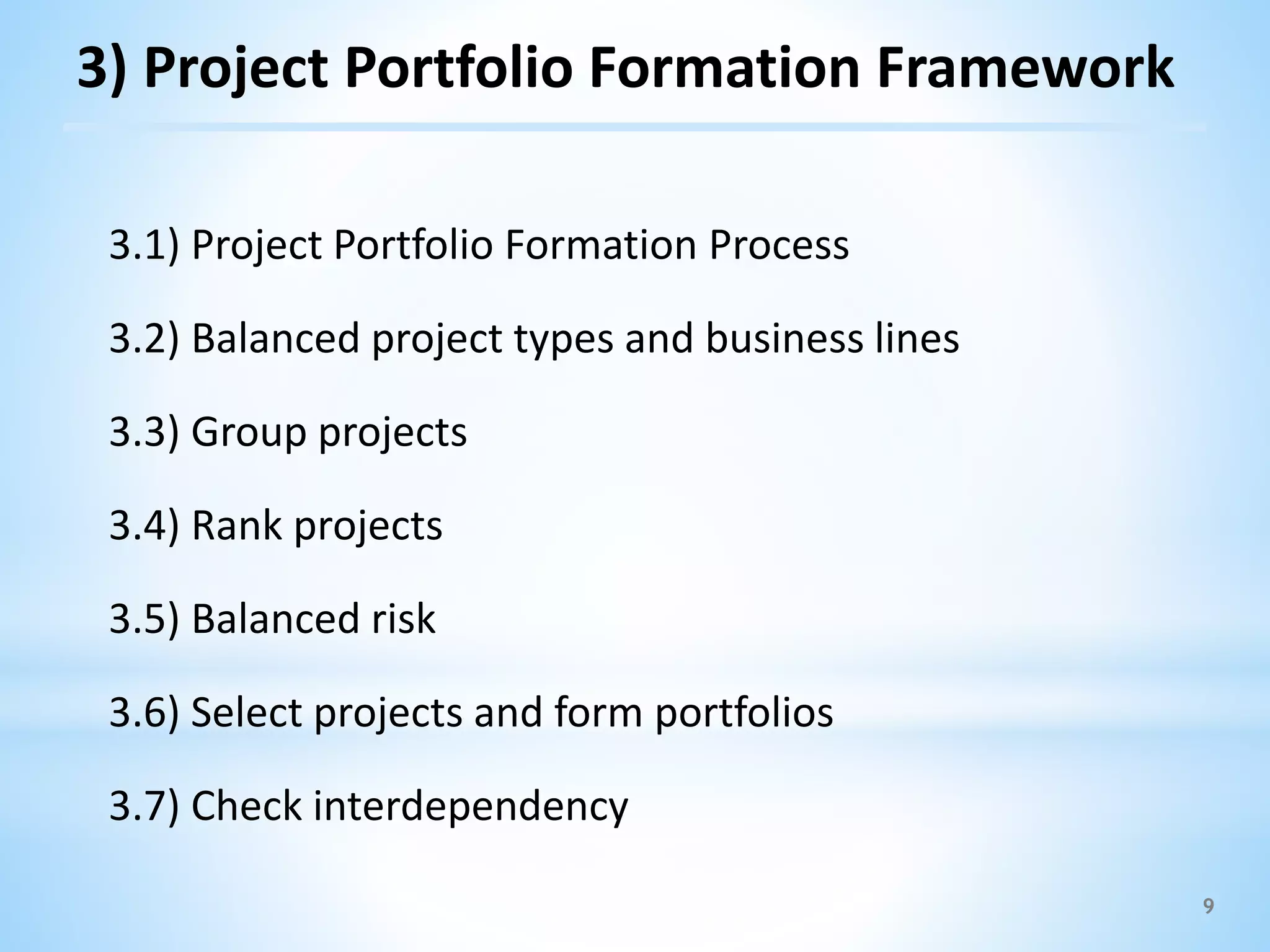 3) Project Portfolio Formation Framework

3.1) Project Portfolio Formation Process

3.2) Balanced project types and business lines

3.3) Group projects

3.4) Rank projects

3.5) Balanced risk

3.6) Select projects and form portfolios

3.7) Check interdependency

9